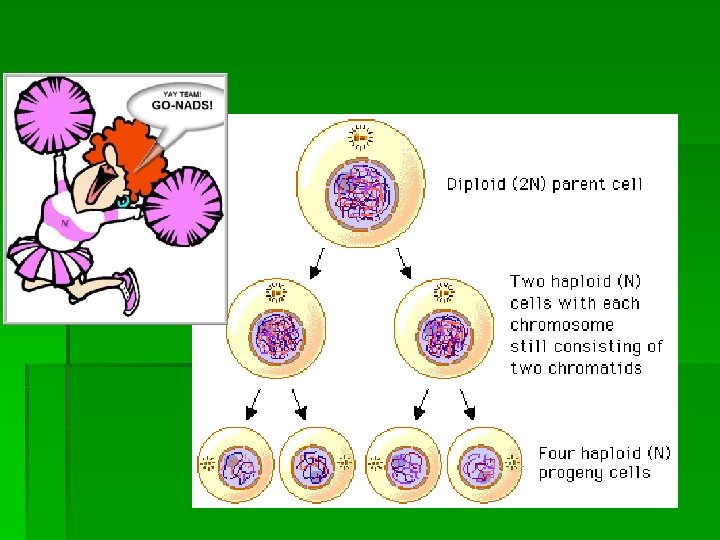 YAY TEAM!
GO-NADS!

N

Diploid (2N) parent cell

Two haploid (N) cells with each chromosome still consisting of two chromatids

Four haploid (N) progeny cells